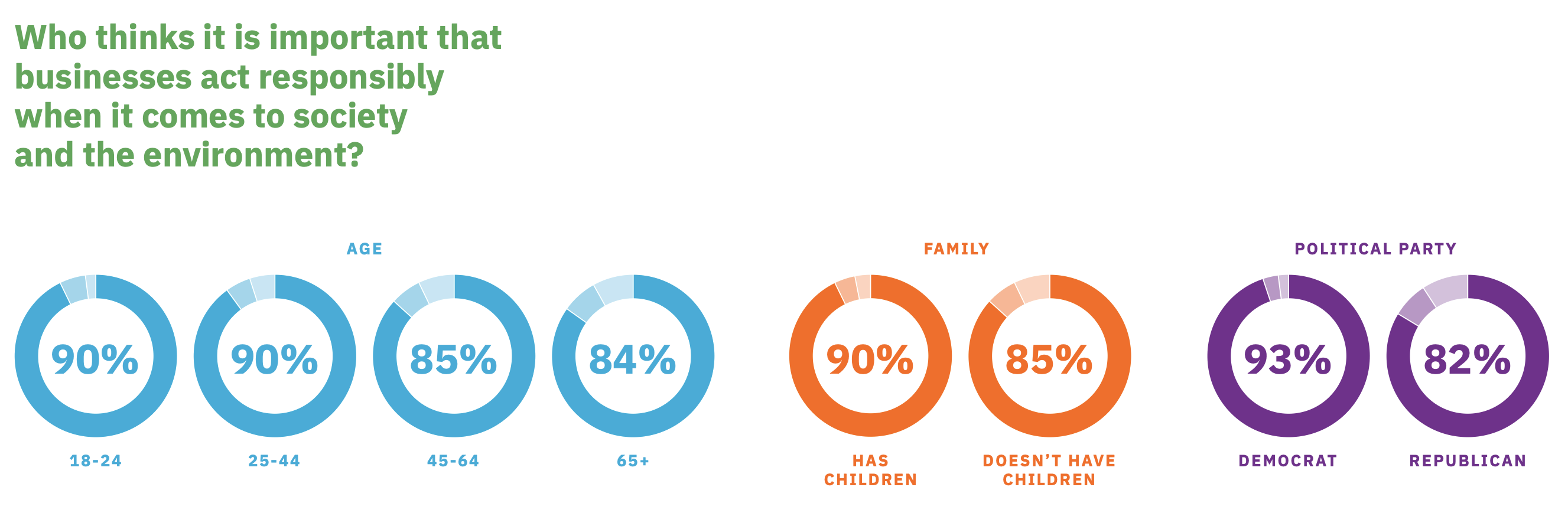 Who thinks it is important that businesses act responsibly when it comes to society and the environment?

AGE

90%
18-24

90%
25-44

85%
45-64

84%
65+

FAMILY

90%
HAS CHILDREN

85%
DOESN'T HAVE CHILDREN

POLITICAL PARTY

93%
DEMOCRAT

82%
REPUBLICAN